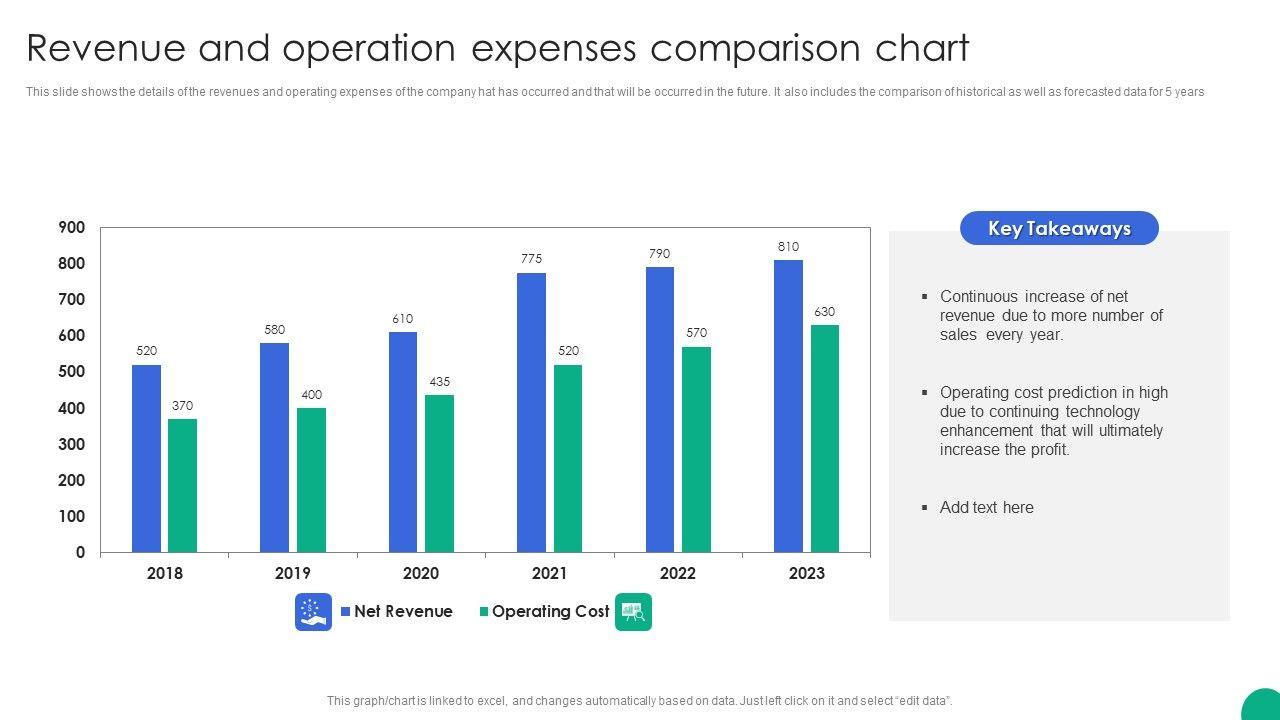 Revenue and operation expenses comparison chart

This slide shows the details of the revenues and operating expenses of the company hat has occurred and that will be occurred in the future. It also includes the comparison of historical as well as forecasted data for 5 years

900
800
700
600
500
400
300
200
100
0

520 370 580 400 610 435 775 520 790 570 810 630

2018 2019 2020 2021 2022 2023

Net Revenue Operating Cost

Key Takeaways

▪ Continuous increase of net revenue due to more number of sales every year.

▪ Operating cost prediction in high due to continuing technology enhancement that will ultimately increase the profit.

▪ Add text here

This graph/chart is linked to excel, and changes automatically based on data. Just left click on it and select "edit data".